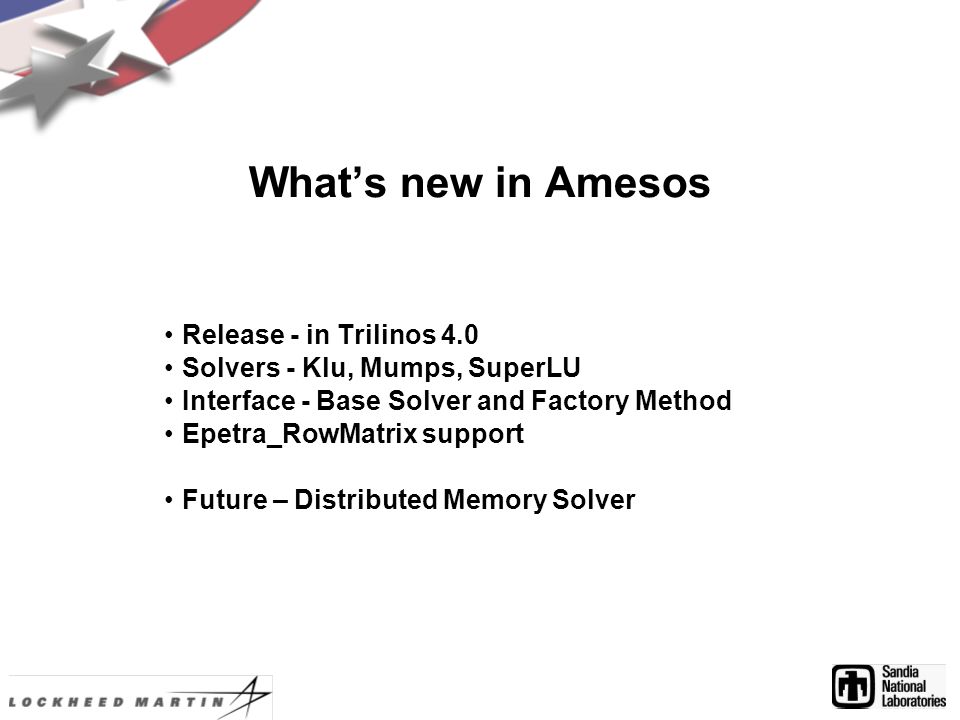 What’s new in Amesos

• Release - in Trilinos 4.0
• Solvers - Klu, Mumps, SuperLU
• Interface - Base Solver and Factory Method
• Epetra_RowMatrix support

• Future – Distributed Memory Solver

LOCKHEED MARTIN

Sandia National Laboratories